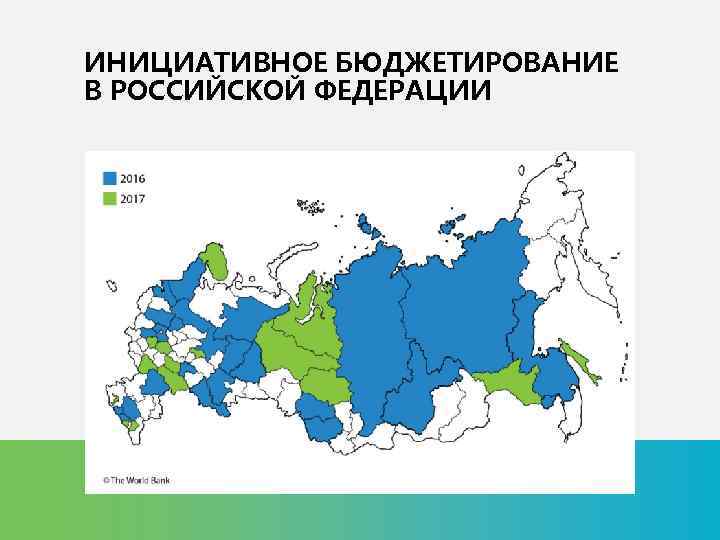 ИНИЦИАТИВНОЕ БЮДЖЕТИРОВАНИЕ В РОССИЙСКОЙ ФЕДЕРАЦИИ

2016
2017

© The World Bank